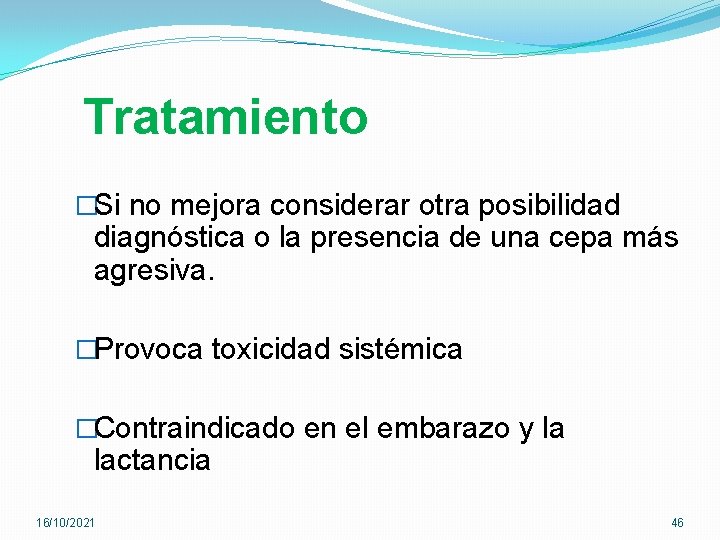 Tratamiento

□Si no mejora considerar otra posibilidad diagnóstica o la presencia de una cepa más agresiva.

□Provoca toxicidad sistémica

□Contraindicado en el embarazo y la lactancia

16/10/2021

46